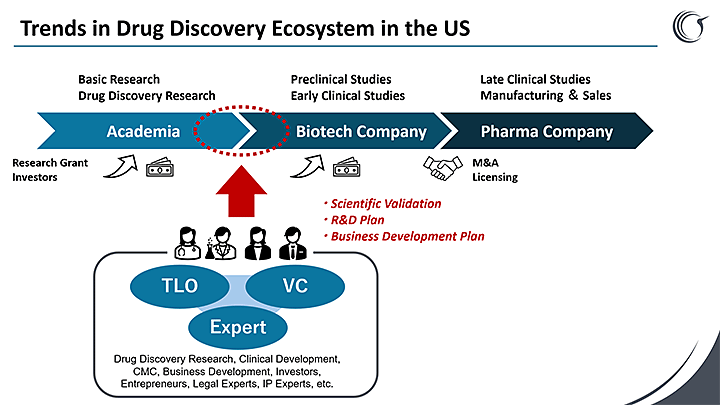 Trends in Drug Discovery Ecosystem in the US

Basic Research
Drug Discovery Research

Preclinical Studies
Early Clinical Studies

Late Clinical Studies
Manufacturing & Sales

Academia

Biotech Company

Pharma Company

Research Grant
Investors

M&A
Licensing

・Scientific Validation
・R&D Plan
・Business Development Plan

TLO

VC

Expert

Drug Discovery Research, Clinical Development, CMC, Business Development, Investors, Entrepreneurs, Legal Experts, IP Experts, etc.